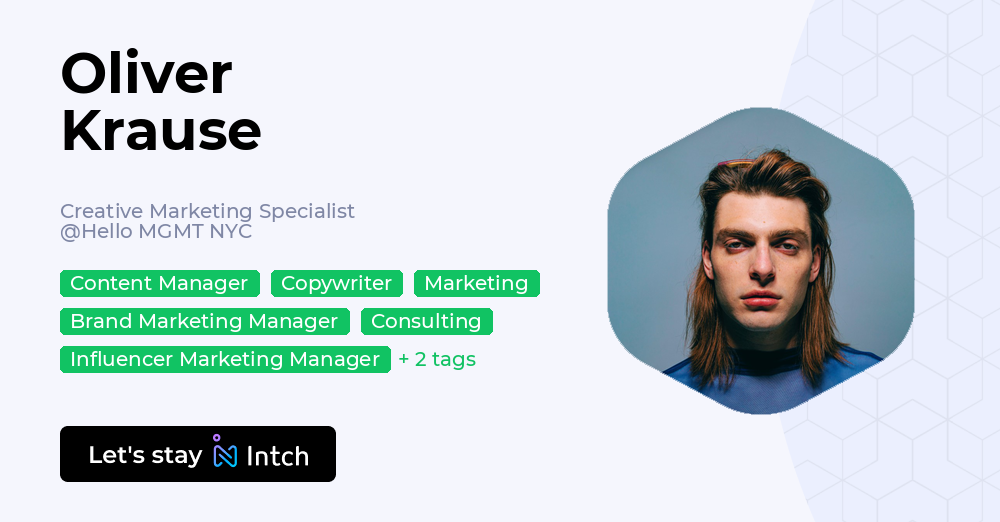 Oliver Krause

Creative Marketing Specialist
@Hello MGMT NYC

Content Manager
Copywriter
Marketing
Brand Marketing Manager
Consulting
Influencer Marketing Manager
+ 2 tags

Let's stay Intch